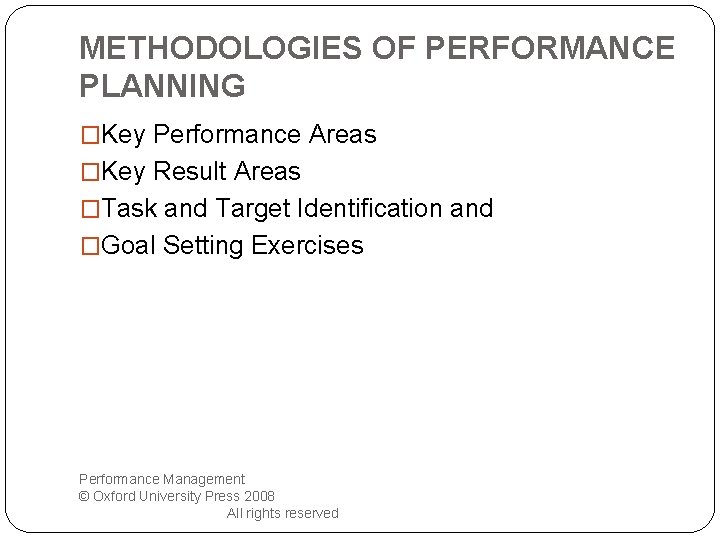 METHODOLOGIES OF PERFORMANCE PLANNING

□Key Performance Areas
□Key Result Areas
□Task and Target Identification and
□Goal Setting Exercises

Performance Management
© Oxford University Press 2008
All rights reserved